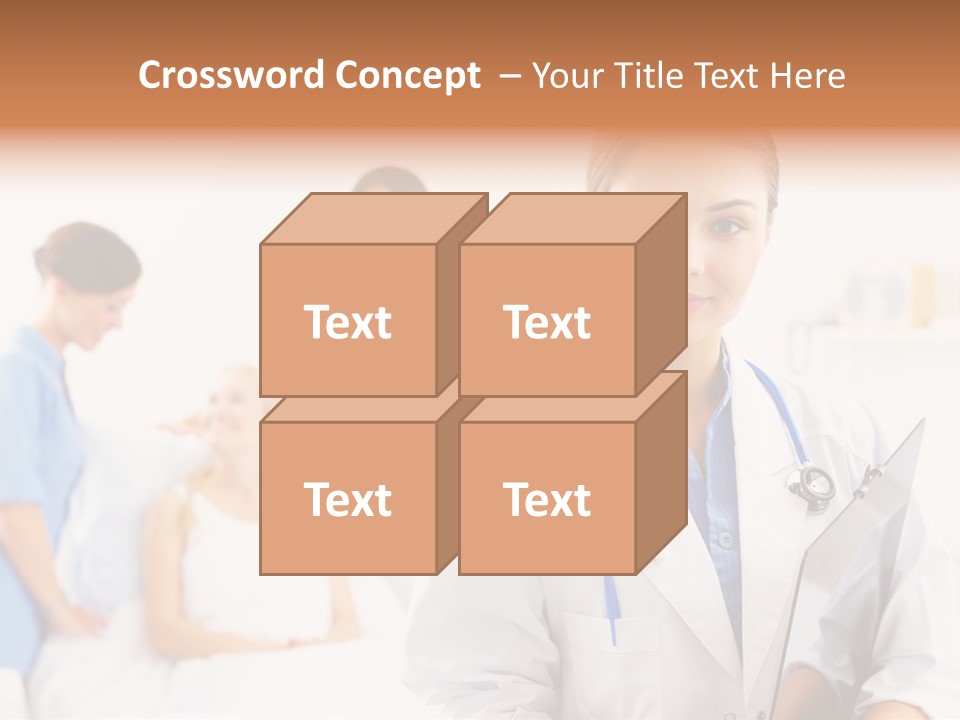 Crossword Concept – Your Title Text Here

Text

Text

Text

Text